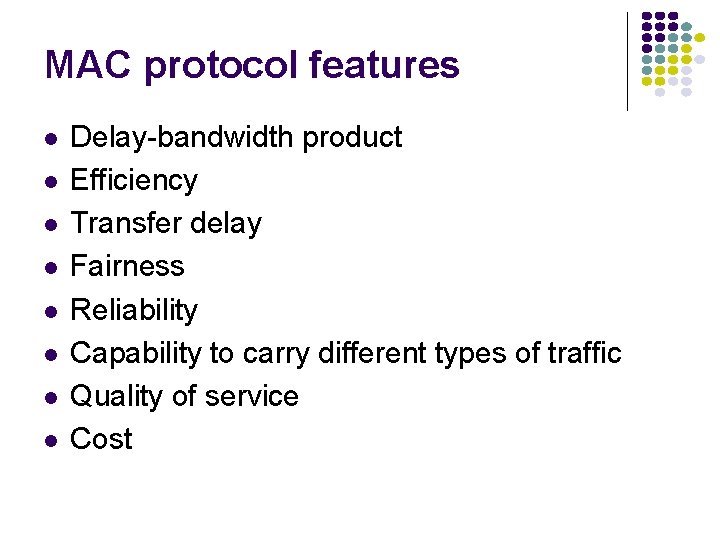 MAC protocol features

- Delay-bandwidth product
- Efficiency
- Transfer delay
- Fairness
- Reliability
- Capability to carry different types of traffic
- Quality of service
- Cost